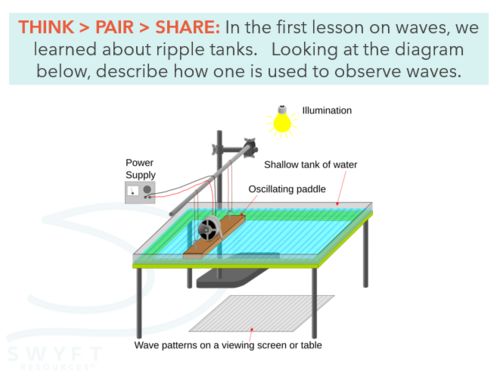 THINK > PAIR > SHARE: In the first lesson on waves, we learned about ripple tanks. Looking at the diagram below, describe how one is used to observe waves.

Illumination

Power Supply

Shallow tank of water

Oscillating paddle

Wave patterns on a viewing screen or table

SWYFT RESOURCES®